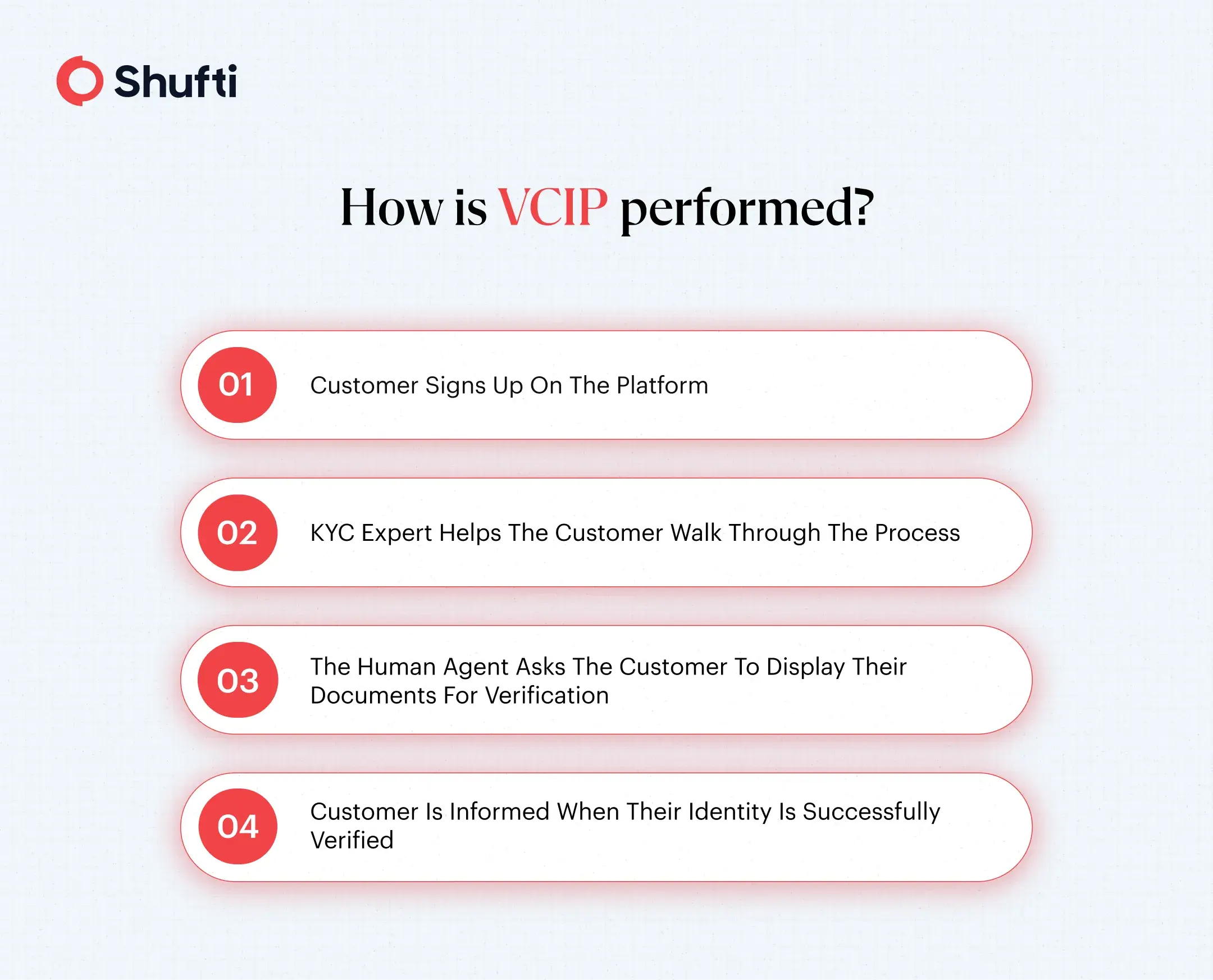 Shufti

How is VCIP performed?

01 Customer Signs Up On The Platform

02 KYC Expert Helps The Customer Walk Through The Process

03 The Human Agent Asks The Customer To Display Their Documents For Verification

04 Customer Is Informed When Their Identity Is Successfully Verified